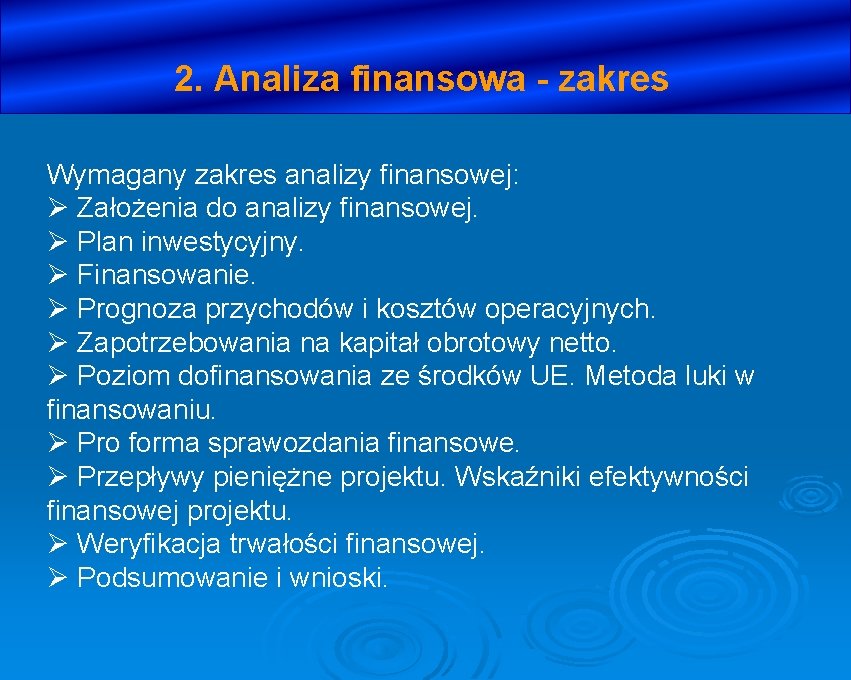 2. Analiza finansowa - zakres

Wymagany zakres analizy finansowej:
➢ Założenia do analizy finansowej.
➢ Plan inwestycyjny.
➢ Finansowanie.
➢ Prognoza przychodów i kosztów operacyjnych.
➢ Zapotrzebowania na kapitał obrotowy netto.
➢ Poziom dofinansowania ze środków UE. Metoda luki w finansowaniu.
➢ Pro forma sprawozdania finansowe.
➢ Przepływy pieniężne projektu. Wskaźniki efektywności finansowej projektu.
➢ Weryfikacja trwałości finansowej.
➢ Podsumowanie i wnioski.